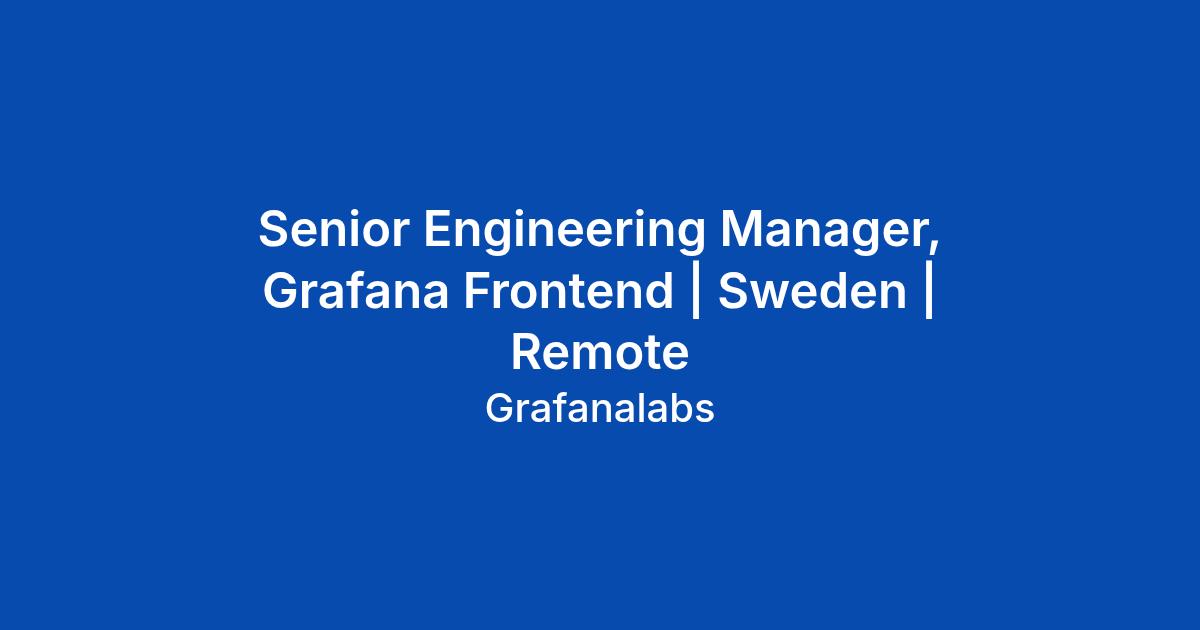 Senior Engineering Manager, Grafana Frontend | Sweden | Remote

Grafanalabs